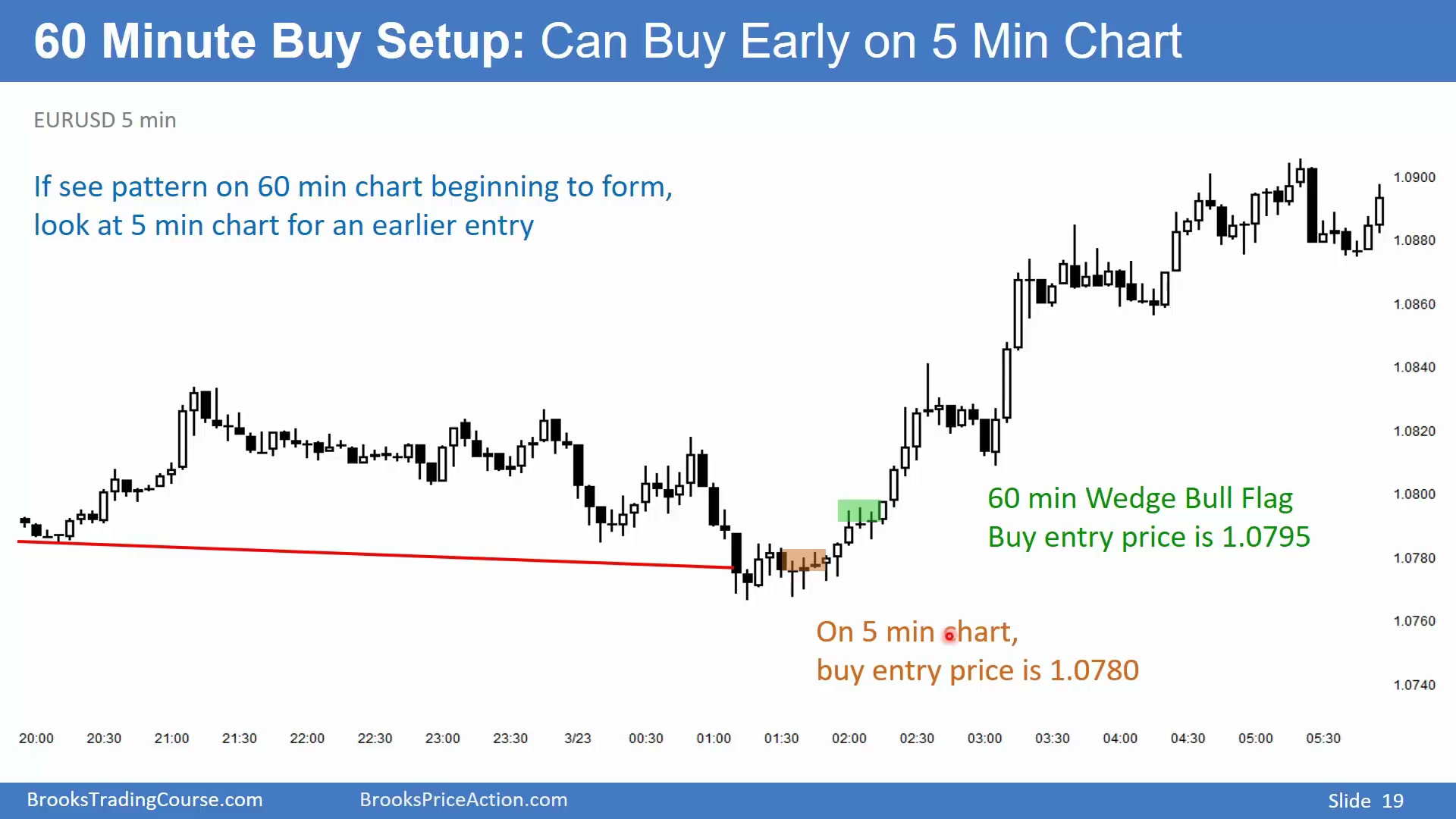 60 Minute Buy Setup: Can Buy Early on 5 Min Chart

EURUSD 5 min

If see pattern on 60 min chart beginning to form, look at 5 min chart for an earlier entry

60 min Wedge Bull Flag
Buy entry price is 1.0795

On 5 min chart,
buy entry price is 1.0780

1.0900
1.0880
1.0860
1.0840
1.0820
1.0800
1.0780
1.0760
1.0740

20:00 20:30 21:00 21:30 22:00 22:30 23:00 23:30 3/23 00:30 01:00 01:30 02:00 02:30 03:00 03:30 04:00 04:30 05:00 05:30

BrooksTradingCourse.com BrooksPriceAction.com Slide 19